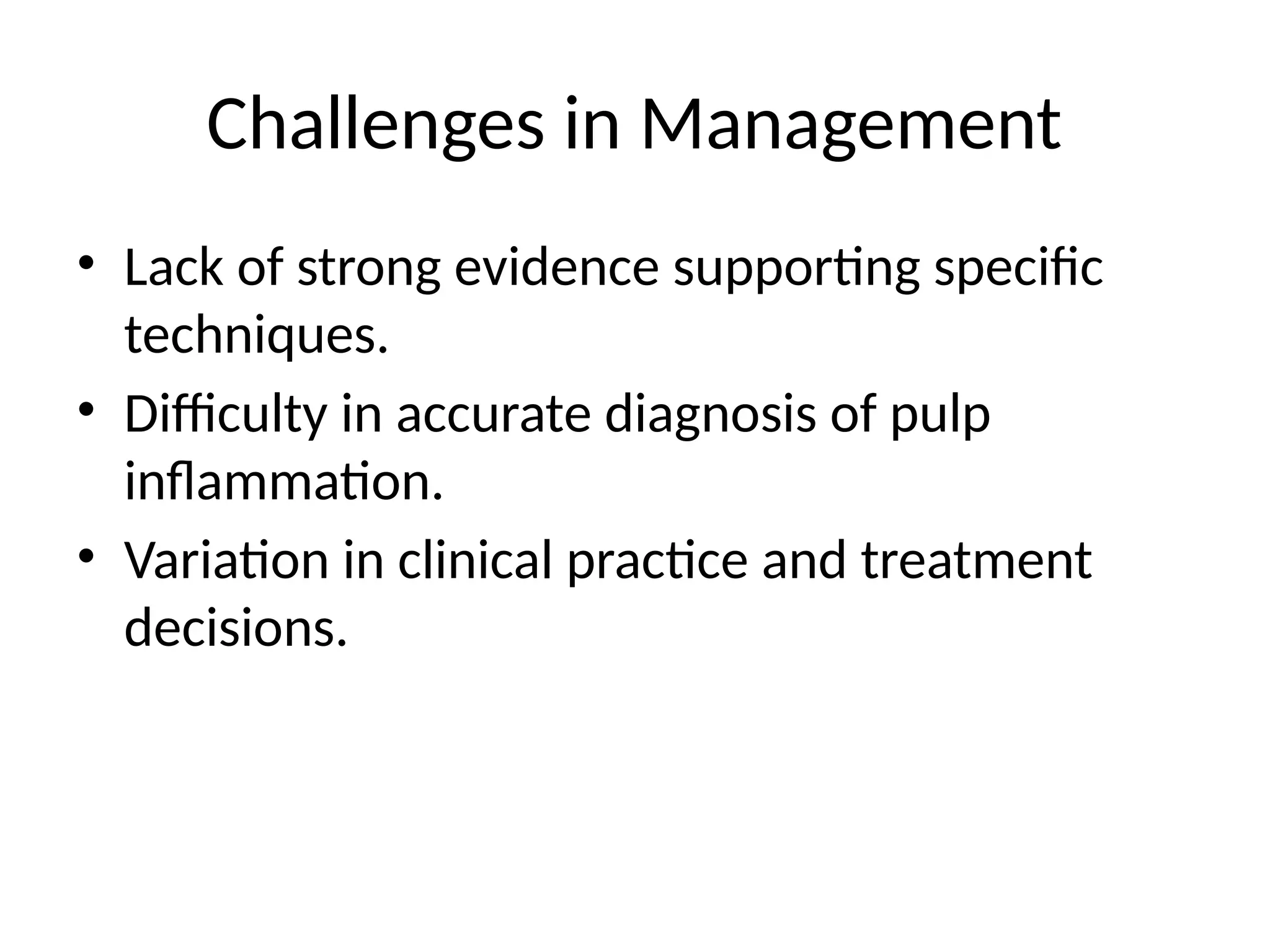 Challenges in Management

• Lack of strong evidence supporting specific techniques.
• Difficulty in accurate diagnosis of pulp inflammation.
• Variation in clinical practice and treatment decisions.